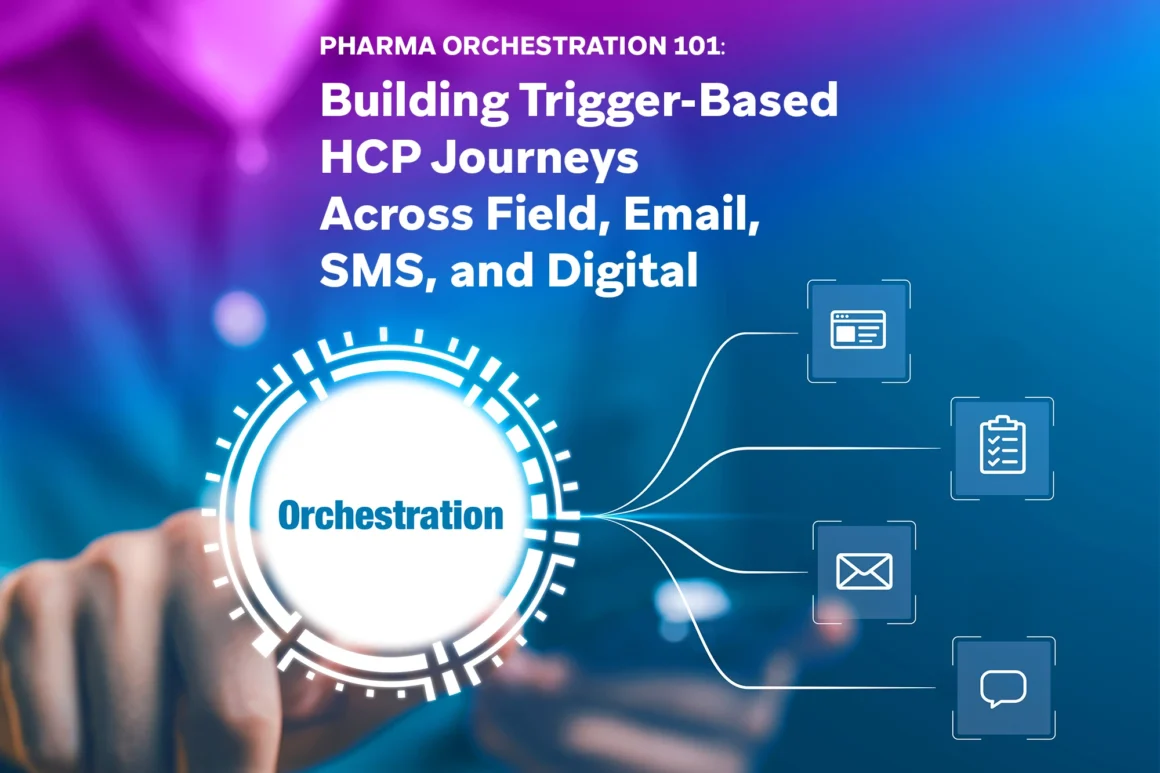 PHARMA ORCHESTRATION 101:

Building Trigger-Based HCP Journeys Across Field, Email, SMS, and Digital

Orchestration